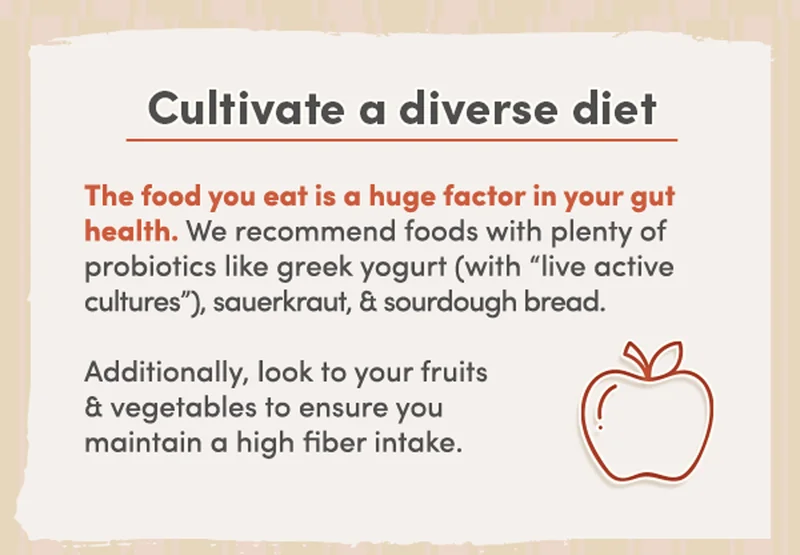 Cultivate a diverse diet

The food you eat is a huge factor in your gut health. We recommend foods with plenty of probiotics like greek yogurt (with “live active cultures”), sauerkraut, & sourdough bread.

Additionally, look to your fruits & vegetables to ensure you maintain a high fiber intake.